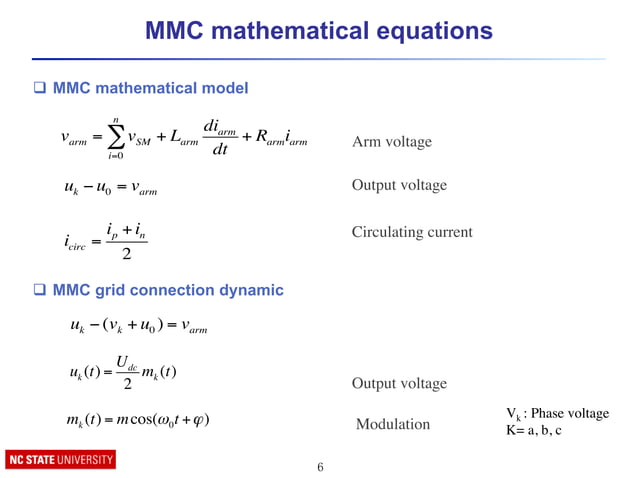 MMC mathematical equations

❑ MMC mathematical model

$v_{arm} = \sum_{i=0}^{n} v_{SM} + L_{arm}\frac{di_{arm}}{dt} + R_{arm}i_{arm}$ Arm voltage

$u_k - u_0 = v_{arm}$ Output voltage

$i_{circ} = \frac{i_p + i_n}{2}$ Circulating current

❑ MMC grid connection dynamic

$u_k - (v_k + u_0) = v_{arm}$

$u_k(t) = \frac{U_{dc}}{2} m_k(t)$ Output voltage

$m_k(t) = m\cos(\omega_0 t + \varphi)$ Modulation

$V_k$ : Phase voltage
K= a, b, c

NC STATE UNIVERSITY

6